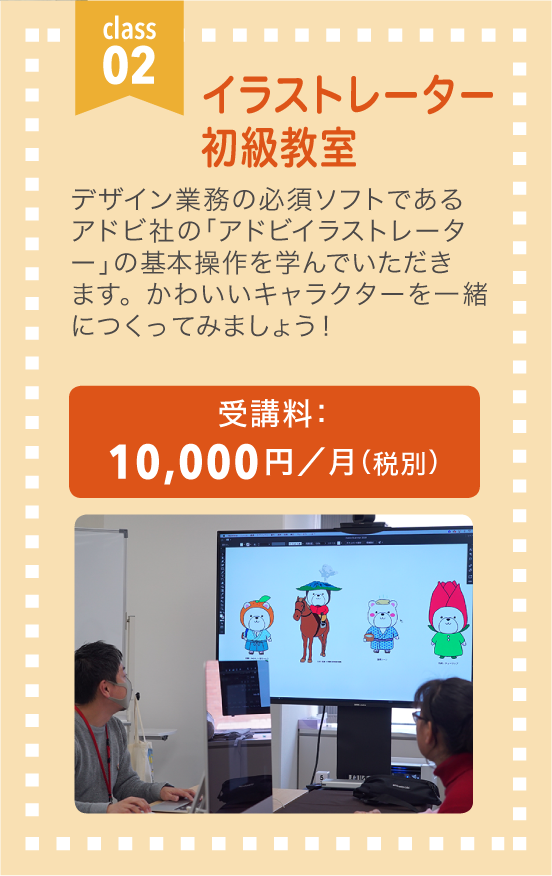 class
02

イラストレーター
初級教室

デザイン業務の必須ソフトであるアドビ社の「アドビイラストレーター」の基本操作を学んでいただきます。かわいいキャラクターを一緒につくってみましょう！

受講料：
10,000円／月（税別）